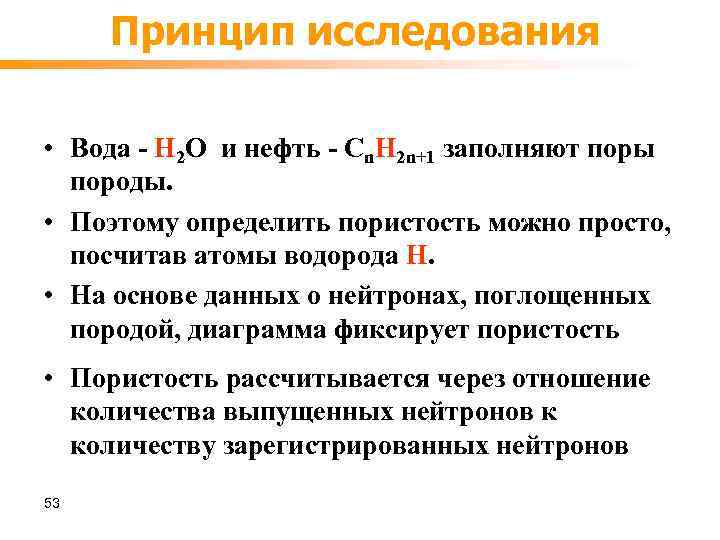 Принцип исследования

• Вода - $H_2O$ и нефть - $C_nH_{2n+1}$ заполняют поры породы.

• Поэтому определить пористость можно просто, посчитав атомы водорода H.

• На основе данных о нейтронах, поглощенных породой, диаграмма фиксирует пористость

• Пористость рассчитывается через отношение количества выпущенных нейтронов к количеству зарегистрированных нейтронов

53